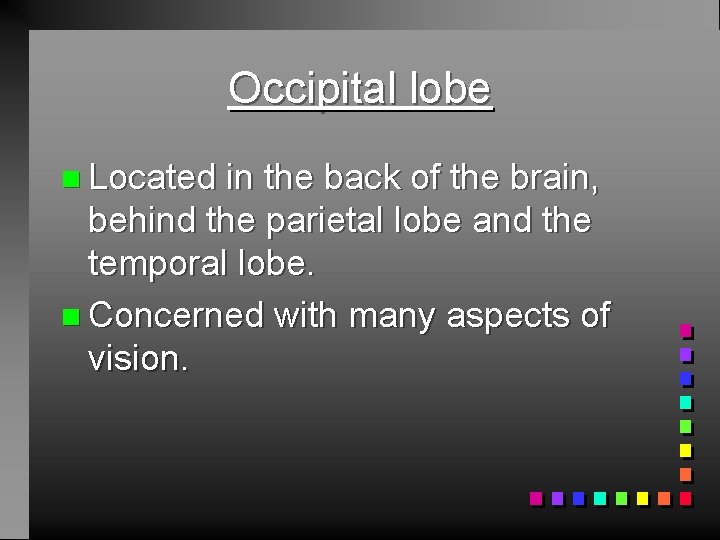 Occipital lobe

Located in the back of the brain, behind the parietal lobe and the temporal lobe.

Concerned with many aspects of vision.